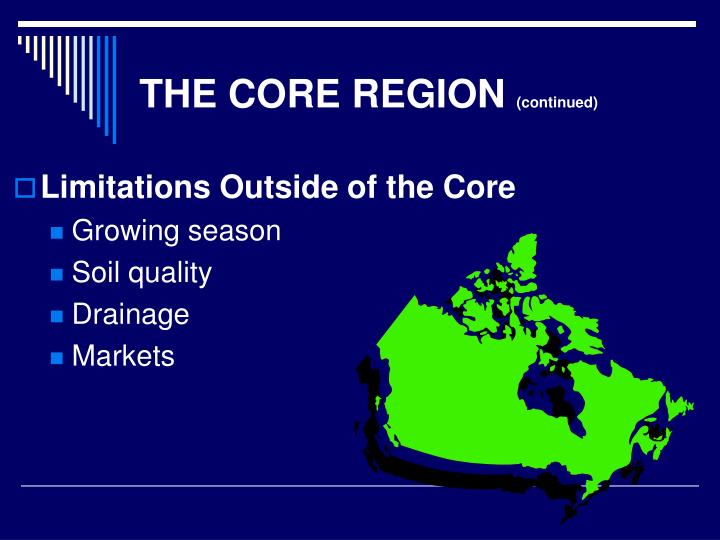 THE CORE REGION (continued)

Limitations Outside of the Core

Growing season

Soil quality

Drainage

Markets